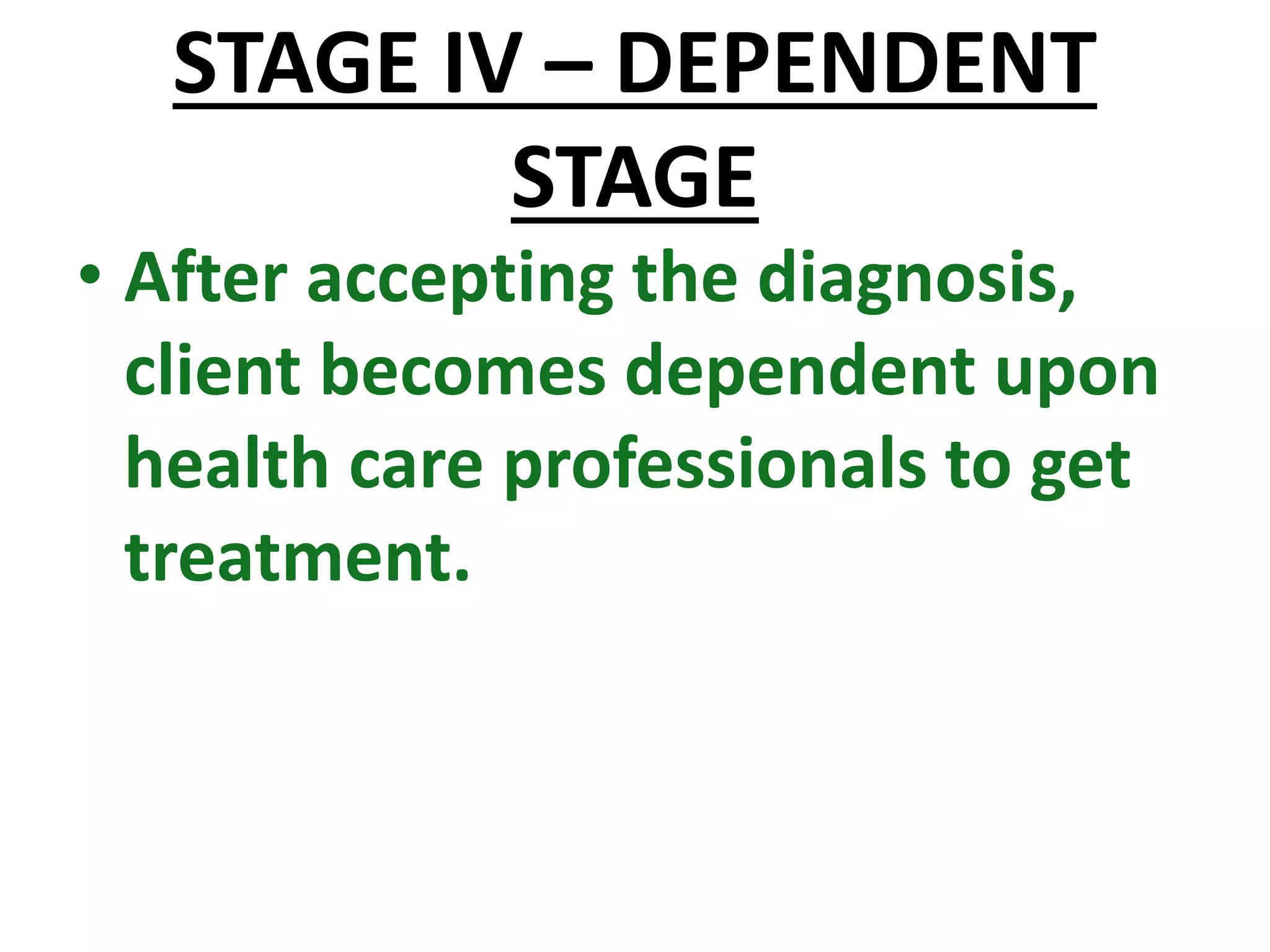 STAGE IV – DEPENDENT STAGE

• After accepting the diagnosis, client becomes dependent upon health care professionals to get treatment.